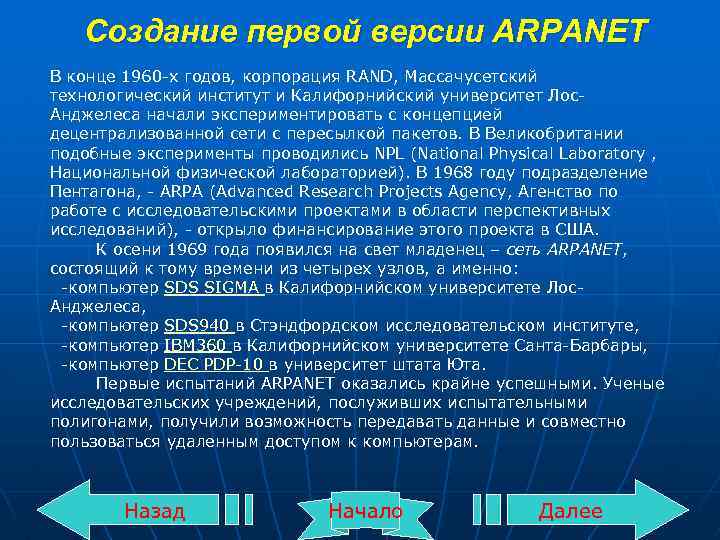 Создание первой версии ARPANET

В конце 1960-х годов, корпорация RAND, Массачусетский технологический институт и Калифорнийский университет Лос-Анджелеса начали экспериментировать с концепцией децентрализованной сети с пересылкой пакетов. В Великобритании подобные эксперименты проводились NPL (National Physical Laboratory , Национальной физической лабораторией). В 1968 году подразделение Пентагона, - ARPA (Advanced Research Projects Agency, Агенство по работе с исследовательскими проектами в области перспективных исследований), - открыло финансирование этого проекта в США.

К осени 1969 года появился на свет младенец – сеть ARPANET, состоящий к тому времени из четырех узлов, а именно:
-компьютер SDS SIGMA в Калифорнийском университете Лос-Анджелеса,
-компьютер SDS940 в Стэндфордском исследовательском институте,
-компьютер IBM360 в Калифорнийском университете Санта-Барбары,
-компьютер DEC PDP-10 в университет штата Юта.

Первые испытаний ARPANET оказались крайне успешными. Ученые исследовательских учреждений, послуживших испытательными полигонами, получили возможность передавать данные и совместно пользоваться удаленным доступом к компьютерам.

Назад
Начало
Далее